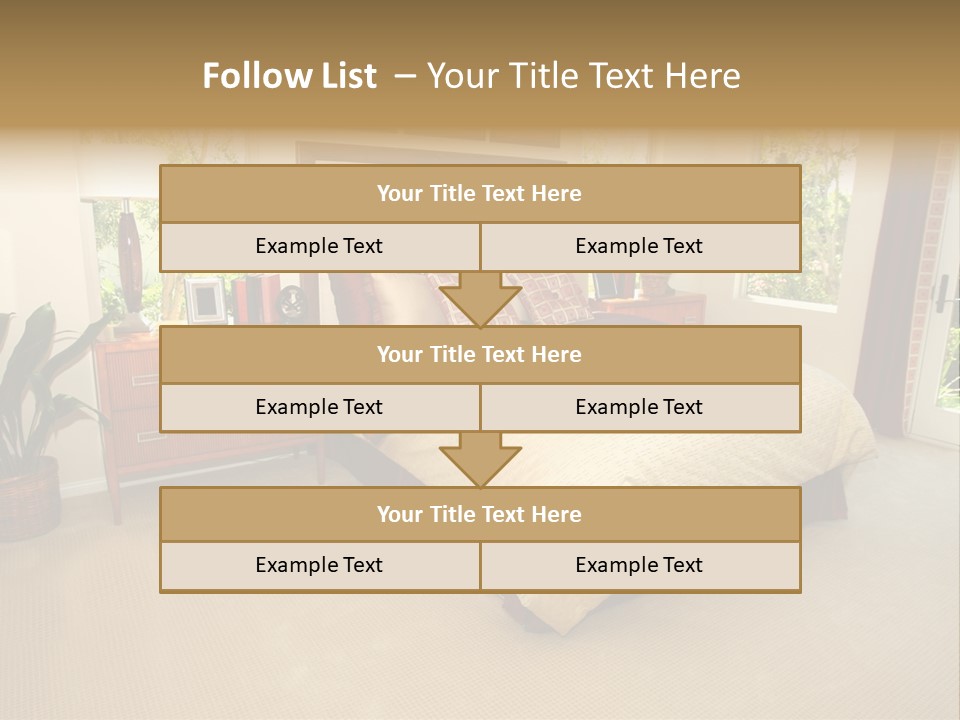 Follow List – Your Title Text Here

Your Title Text Here

Example Text

Example Text

Your Title Text Here

Example Text

Example Text

Your Title Text Here

Example Text

Example Text